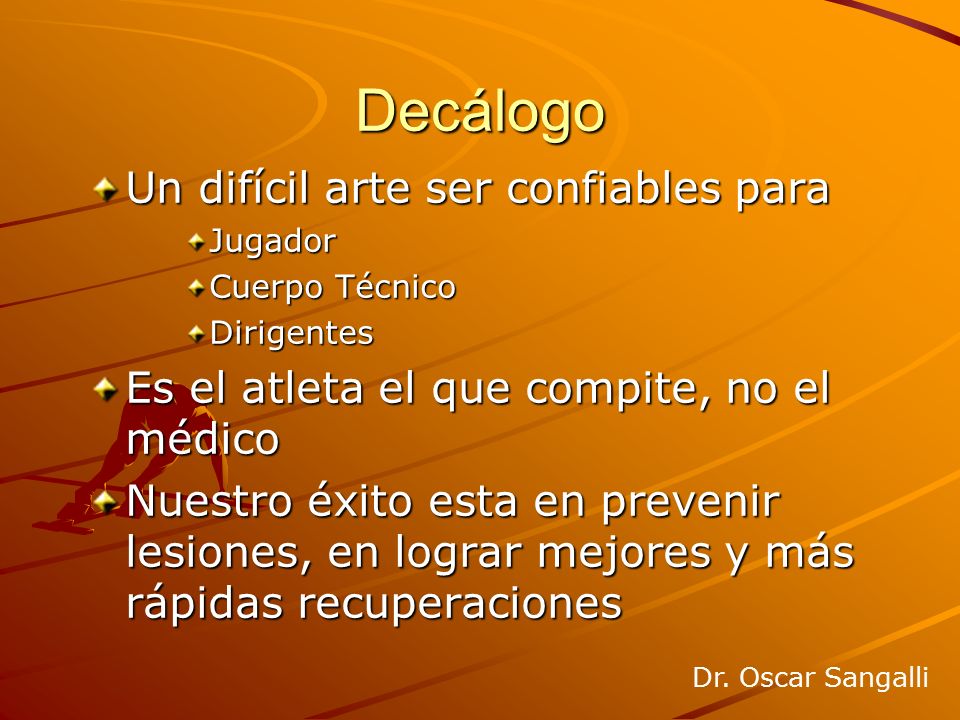 Decálogo

Un difícil arte ser confiables para

Jugador

Cuerpo Técnico

Dirigentes

Es el atleta el que compite, no el médico

Nuestro éxito esta en prevenir lesiones, en lograr mejores y más rápidas recuperaciones

Dr. Oscar Sangalli